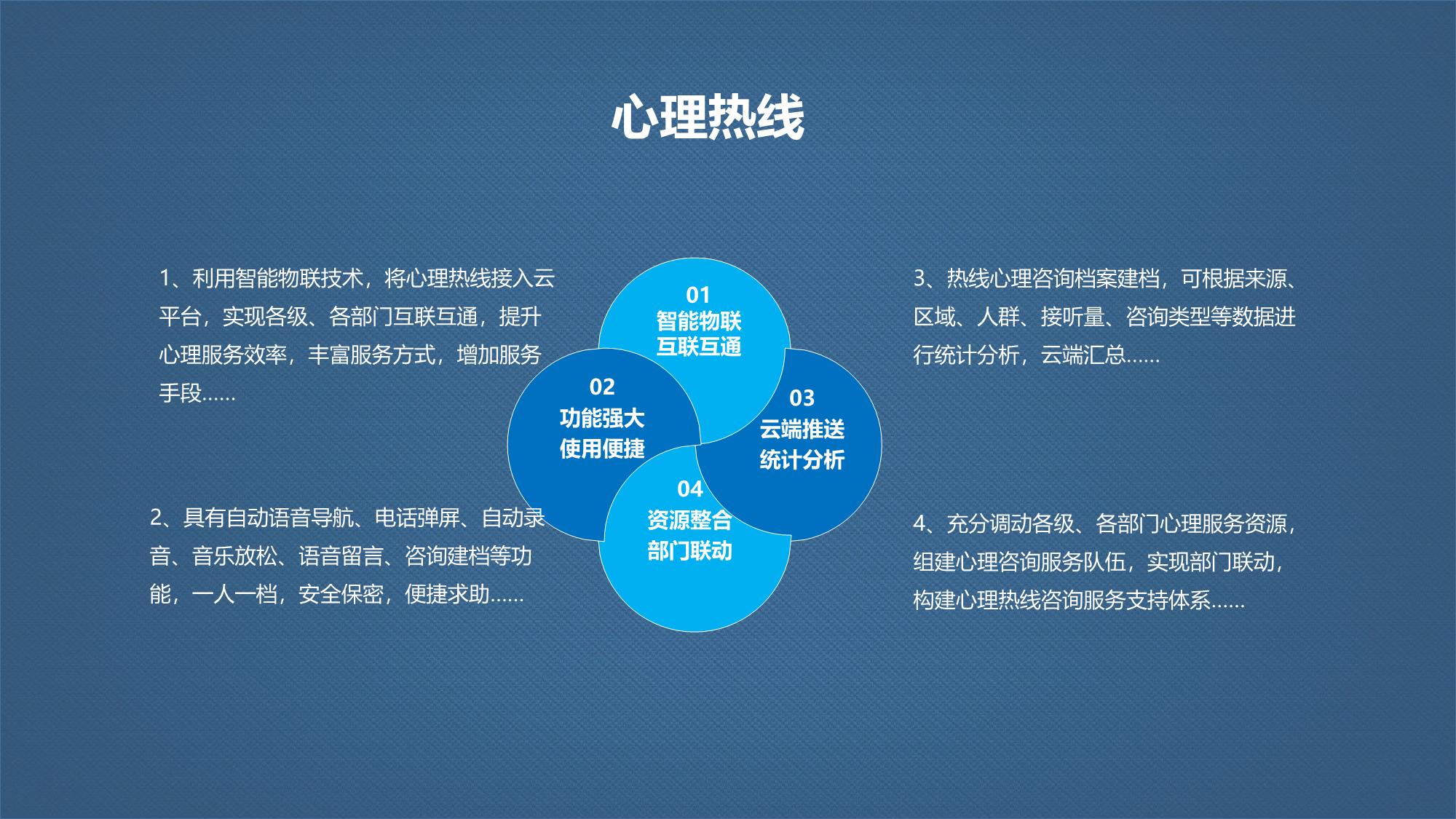 心理热线

1、利用智能物联技术，将心理热线接入云平台，实现各级、各部门互联互通，提升心理服务效率，丰富服务方式，增加服务手段……

2、具有自动语音导航、电话弹屏、自动录音、音乐放松、语音留言、咨询建档等功能，一人一档，安全保密，便捷求助……

01
智能物联
互联互通

02
功能强大
使用便捷

03
云端推送
统计分析

04
资源整合
部门联动

3、热线心理咨询档案建档，可根据来源、区域、人群、接听量、咨询类型等数据进行统计分析，云端汇总……

4、充分调动各级、各部门心理服务资源，组建心理咨询服务队伍，实现部门联动，构建心理热线咨询服务支持体系……